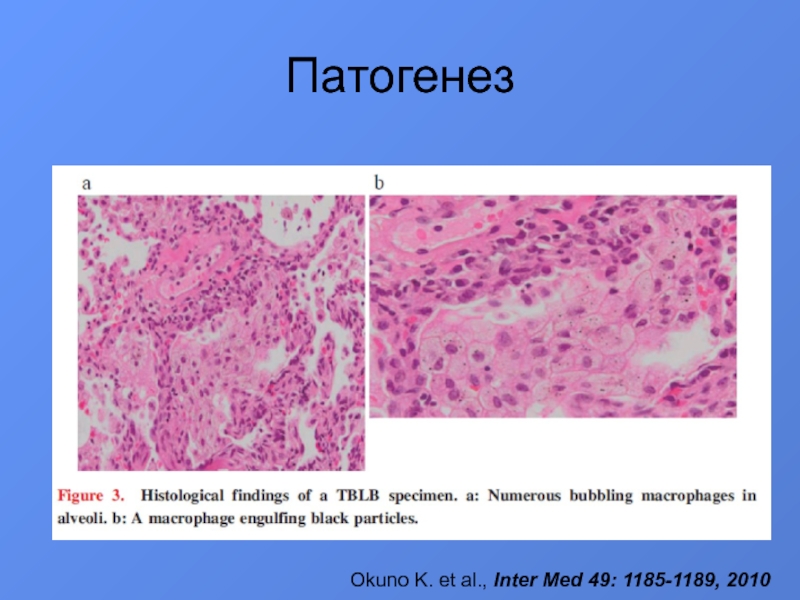 Патогенез

a

b

Figure 3. Histological findings of a TBLB specimen. a: Numerous bubbling macrophages in alveoli. b: A macrophage engulfing black particles.

Okuno K. et al., Inter Med 49: 1185-1189, 2010